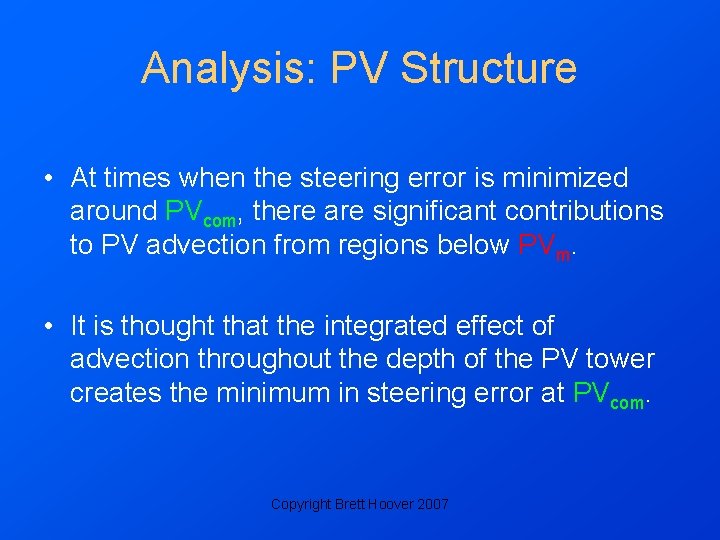 Analysis: PV Structure

• At times when the steering error is minimized around $PV_{com}$, there are significant contributions to PV advection from regions below $PV_{m}$.

• It is thought that the integrated effect of advection throughout the depth of the PV tower creates the minimum in steering error at $PV_{com}$.

Copyright Brett Hoover 2007